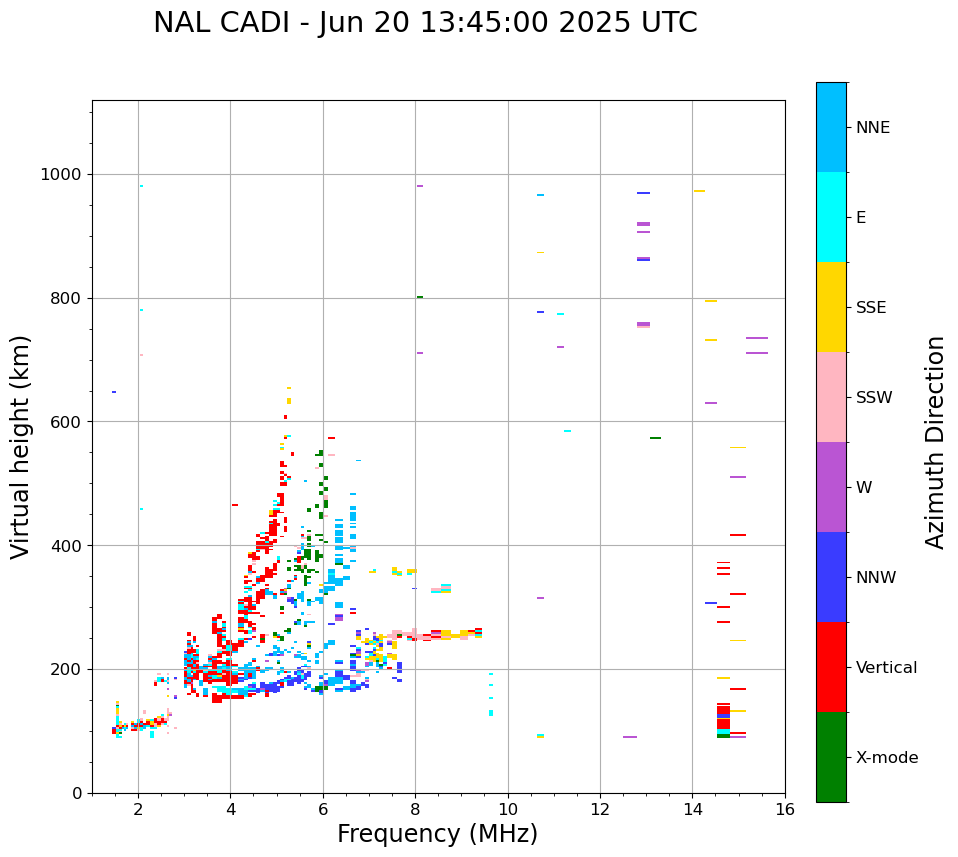 NAL CADI - Jun 20 13:45:00 2025 UTC

Virtual height (km)

1000
800
600
400
200
0

2
4
6
8
10
12
14
16

Frequency (MHz)

NNE
E
SSE
SSW
W
NNW
Vertical
X-mode

Azimuth Direction